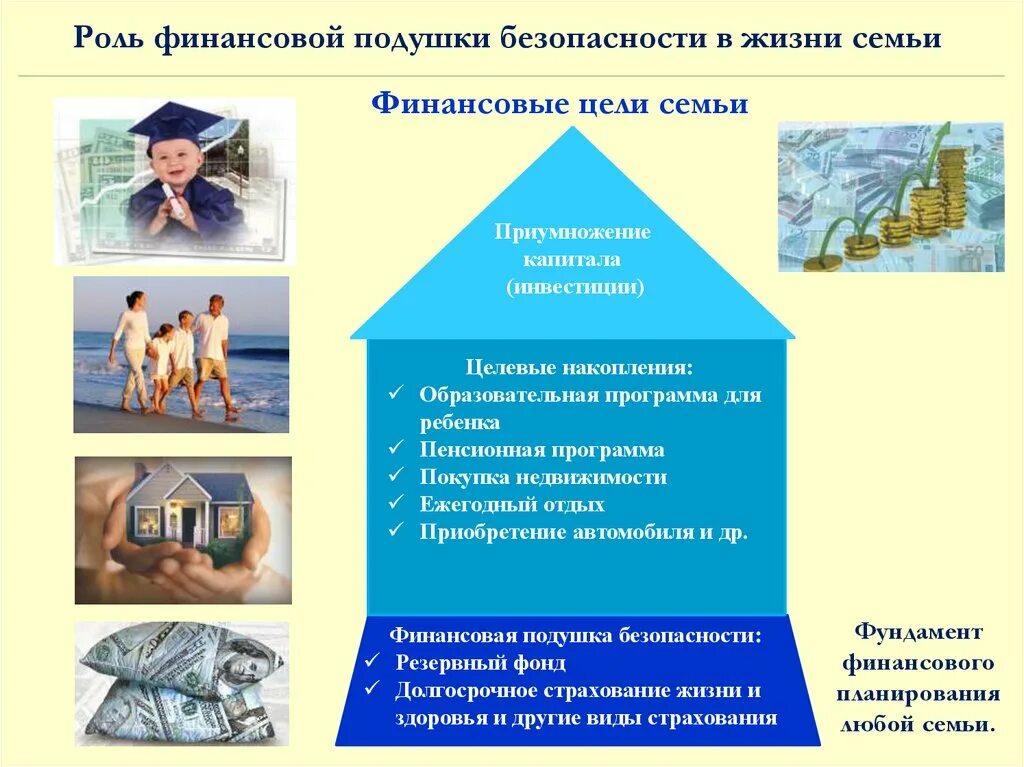 Роль финансовой подушки безопасности в жизни семьи

Финансовые цели семьи

Приумножение капитала (инвестиции)

Целевые накопления:
✓ Образовательная программа для ребенка
✓ Пенсионная программа
✓ Покупка недвижимости
✓ Ежегодный отдых
✓ Приобретение автомобиля и др.

Финансовая подушка безопасности:
✓ Резервный фонд
✓ Долгосрочное страхование жизни и здоровья и другие виды страхования

Фундамент финансового планирования любой семьи.